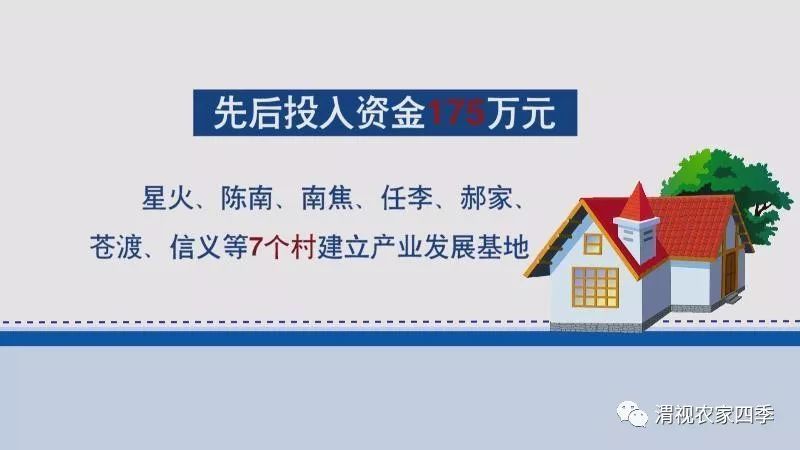 先后投入资金175万元

星火、陈南、南焦、任李、郝家、苍渡、信义等7个村建立产业发展基地

渭视农家四季